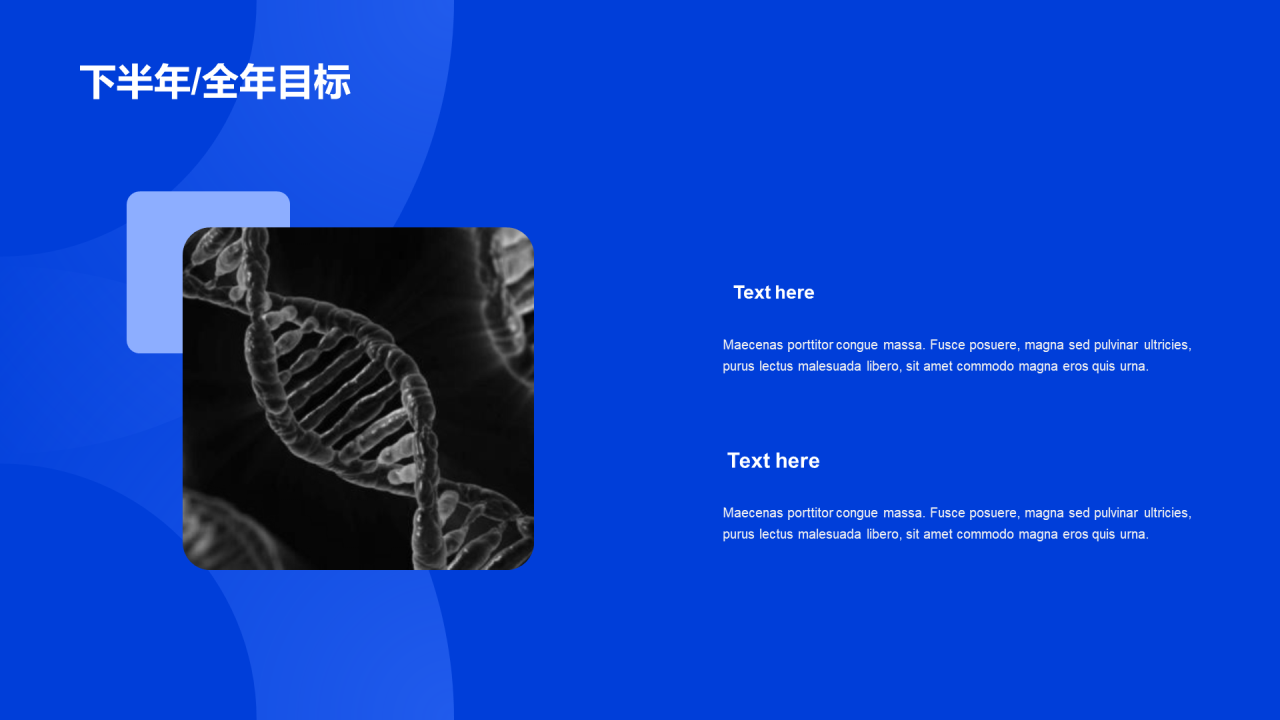 下半年/全年目标

Text here

Maecenas porttitor congue massa. Fusce posuere, magna sed pulvinar ultricies, purus lectus malesuada libero, sit amet commodo magna eros quis urna.

Text here

Maecenas porttitor congue massa. Fusce posuere, magna sed pulvinar ultricies, purus lectus malesuada libero, sit amet commodo magna eros quis urna.